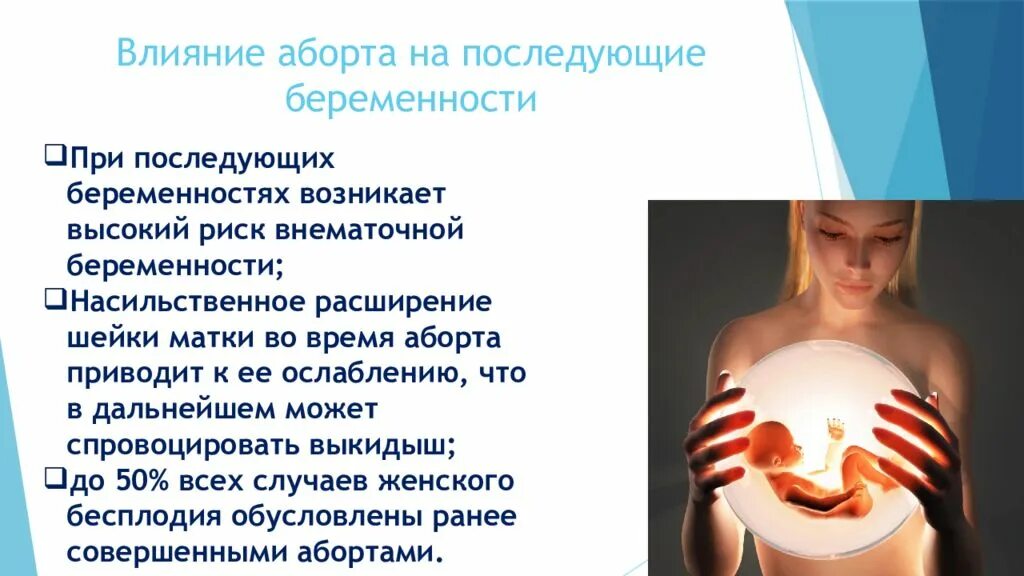 Влияние аборта на последующие беременности

❑При последующих беременностях возникает высокий риск внематочной беременности;
❑Насильственное расширение шейки матки во время аборта приводит к ее ослаблению, что в дальнейшем может спровоцировать выкидыш;
❑до 50% всех случаев женского бесплодия обусловлены ранее совершенными абортами.